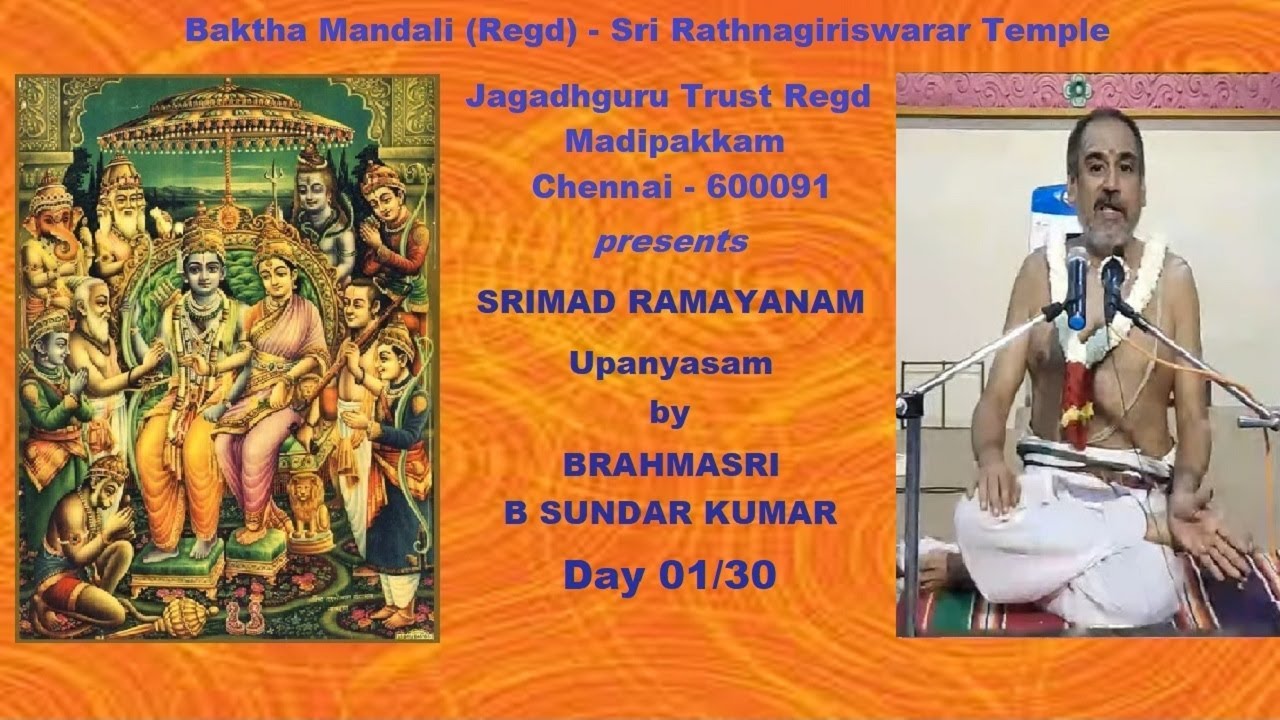 Baktha Mandali (Regd) - Sri Rathnagiriswarar Temple

Jagadhguru Trust Regd
Madipakkam
Chennai - 600091

presents

SRIMAD RAMAYANAM

Upanyasam
by
BRAHMASRI
B SUNDAR KUMAR

Day 01/30